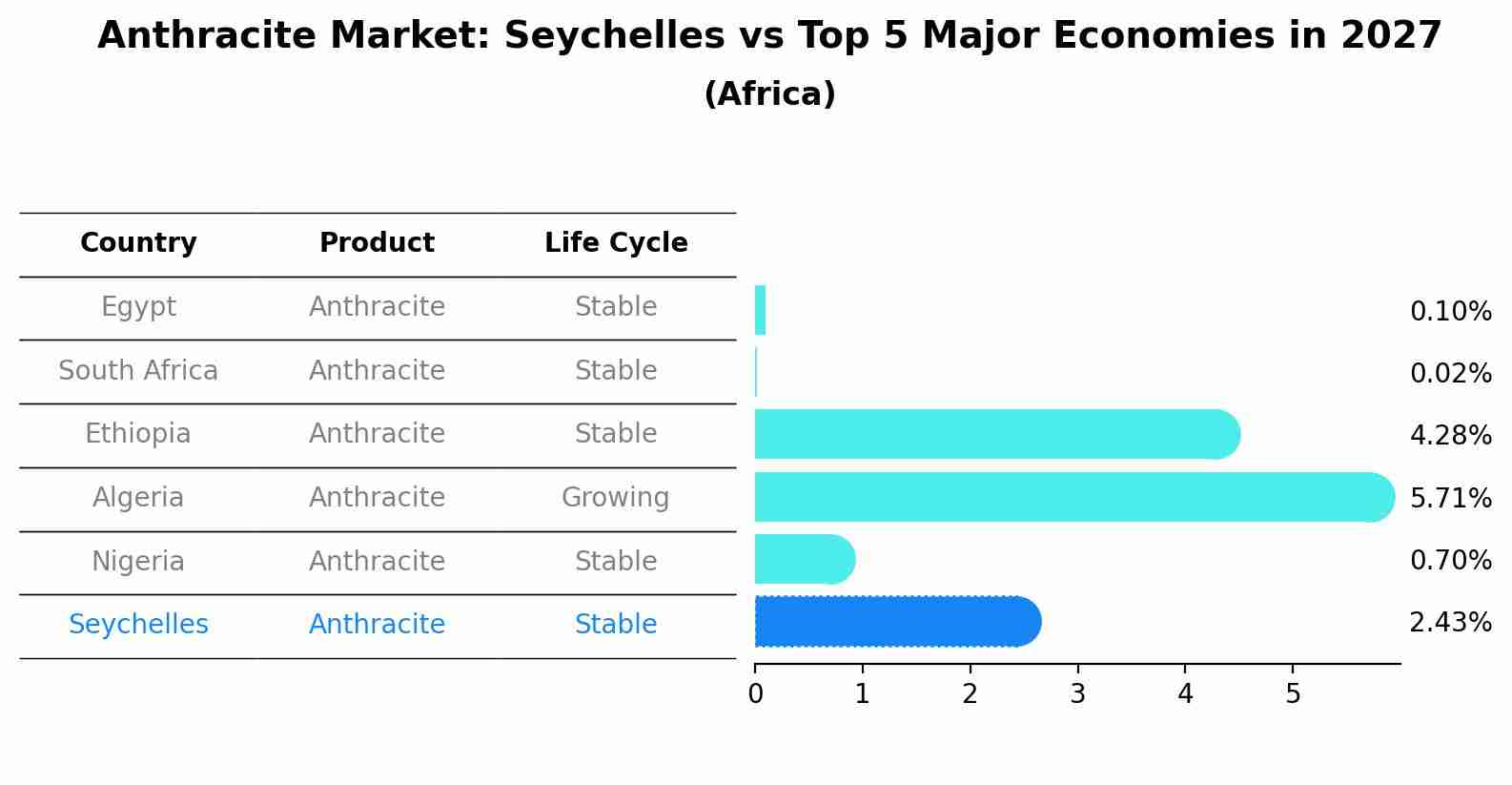 Anthracite Market: Seychelles vs Top 5 Major Economies in 2027
(Africa)

| Country | Product | Life Cycle |
|---|---|---|
| Egypt | Anthracite | Stable |
| South Africa | Anthracite | Stable |
| Ethiopia | Anthracite | Stable |
| Algeria | Anthracite | Growing |
| Nigeria | Anthracite | Stable |
| Seychelles | Anthracite | Stable |

0.10%
0.02%
4.28%
5.71%
0.70%
2.43%

0 1 2 3 4 5